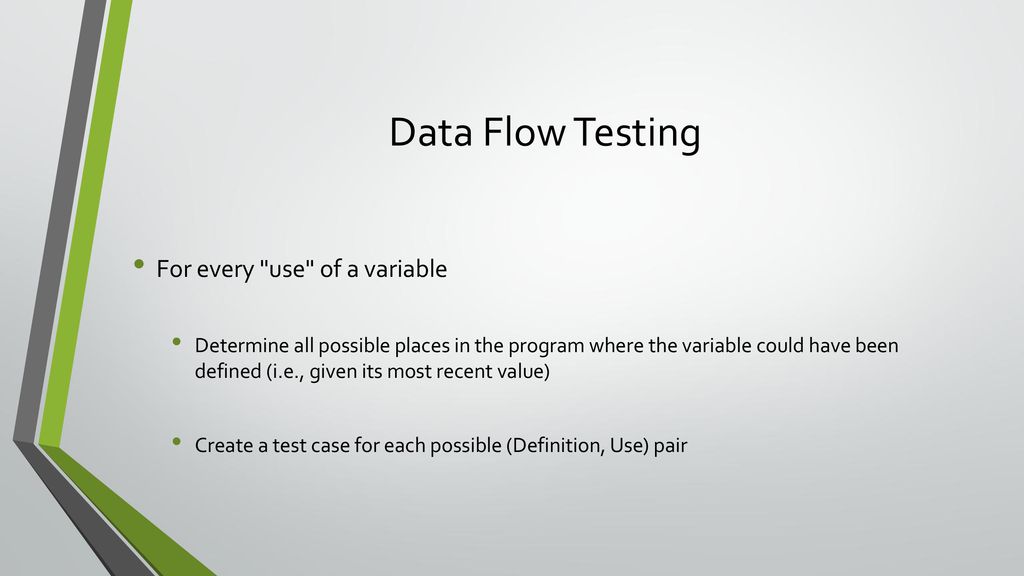 Data Flow Testing

• For every "use" of a variable

• Determine all possible places in the program where the variable could have been defined (i.e., given its most recent value)

• Create a test case for each possible (Definition, Use) pair